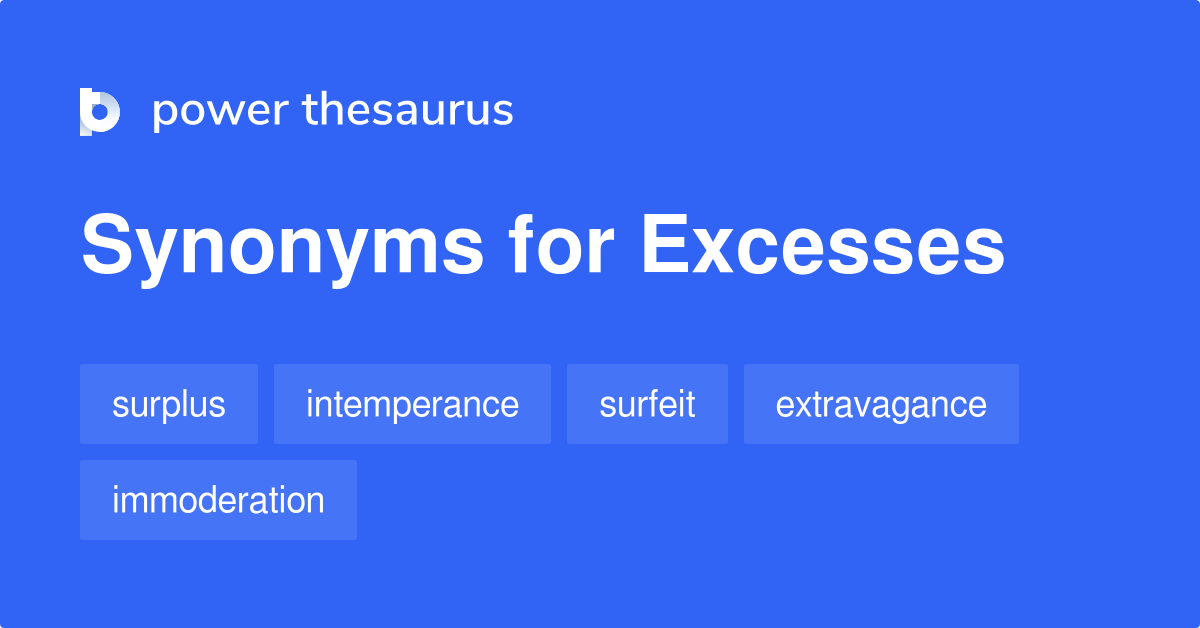 power thesaurus

Synonyms for Excesses

surplus
intemperance
surfeit
extravagance
immoderation